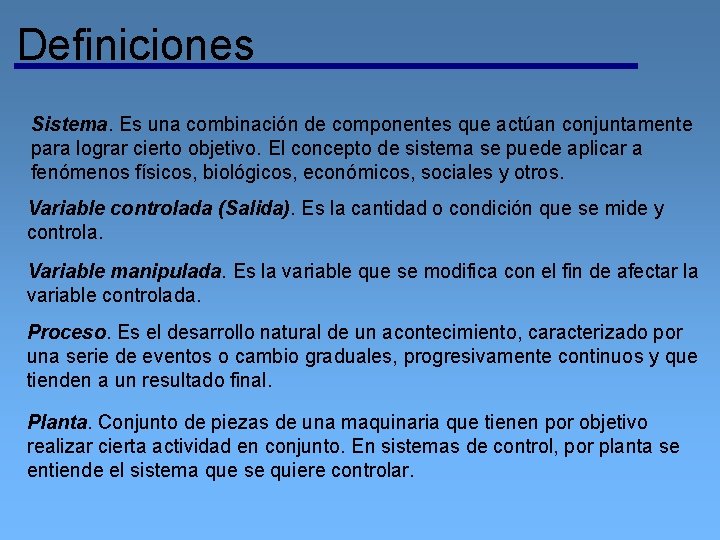 Definiciones

Sistema. Es una combinación de componentes que actúan conjuntamente para lograr cierto objetivo. El concepto de sistema se puede aplicar a fenómenos físicos, biológicos, económicos, sociales y otros.

Variable controlada (Salida). Es la cantidad o condición que se mide y controla.

Variable manipulada. Es la variable que se modifica con el fin de afectar la variable controlada.

Proceso. Es el desarrollo natural de un acontecimiento, caracterizado por una serie de eventos o cambio graduales, progresivamente continuos y que tienden a un resultado final.

Planta. Conjunto de piezas de una maquinaria que tienen por objetivo realizar cierta actividad en conjunto. En sistemas de control, por planta se entiende el sistema que se quiere controlar.